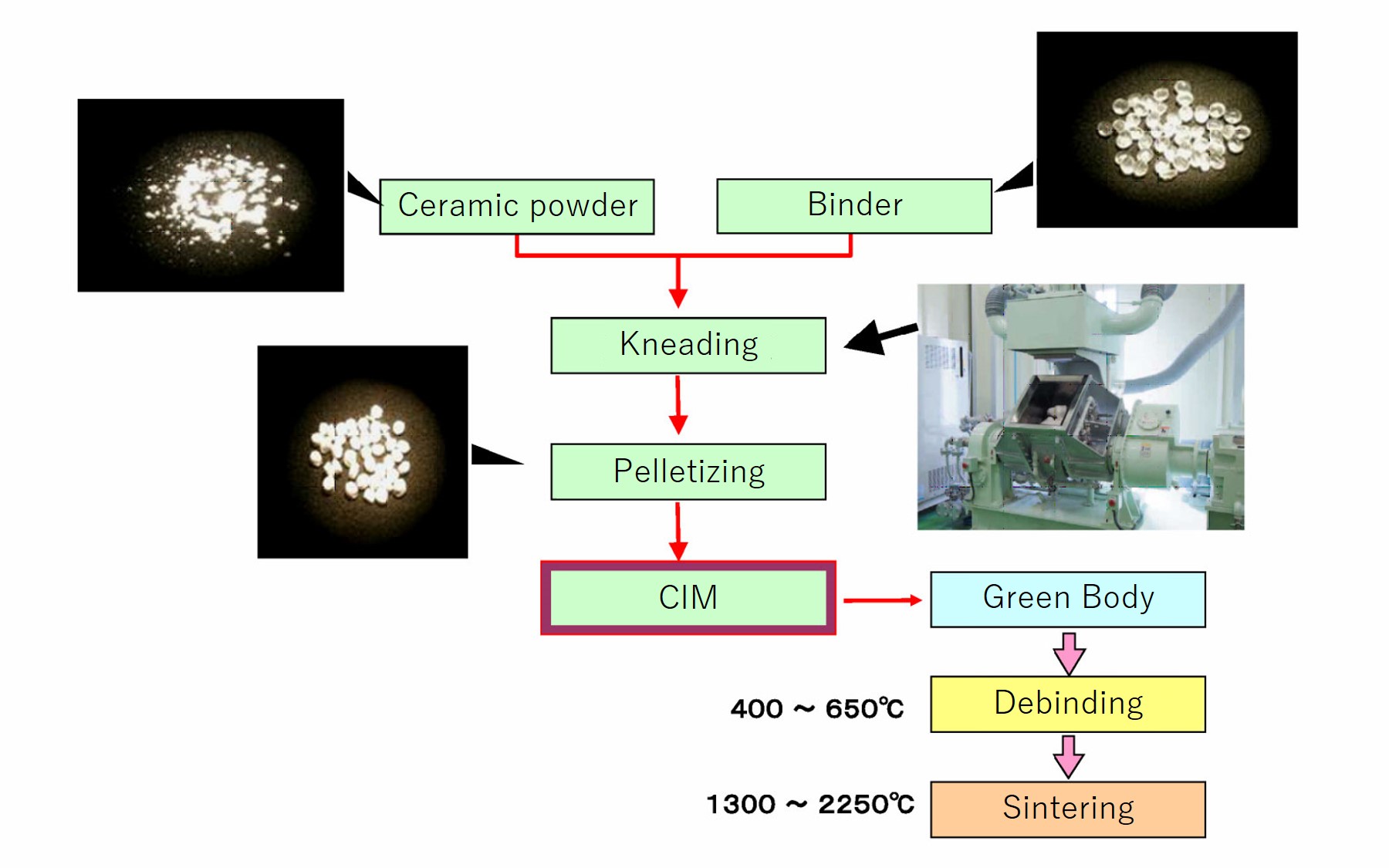 Ceramic powder

Binder

Kneading

Pelletizing

CIM

Green Body

400 ~ 650℃

Debinding

1300 ~ 2250℃

Sintering